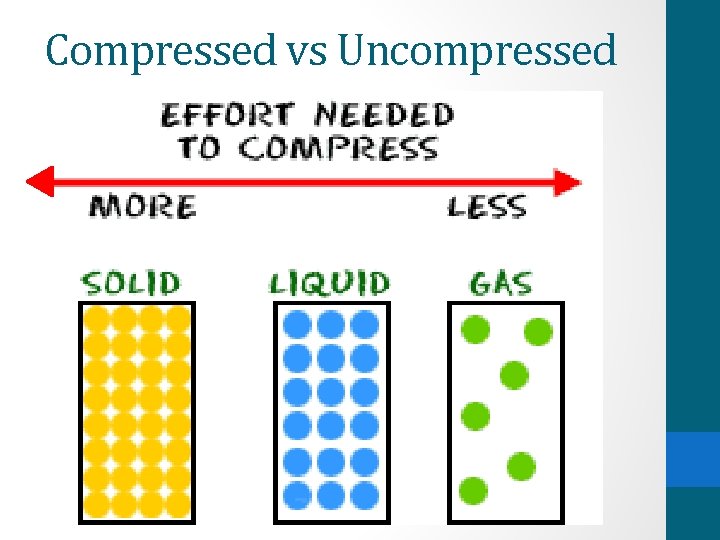 Compressed vs Uncompressed

EFFORT NEEDED TO COMPRESS

MORE

LESS

SOLID

LIQUID

GAS